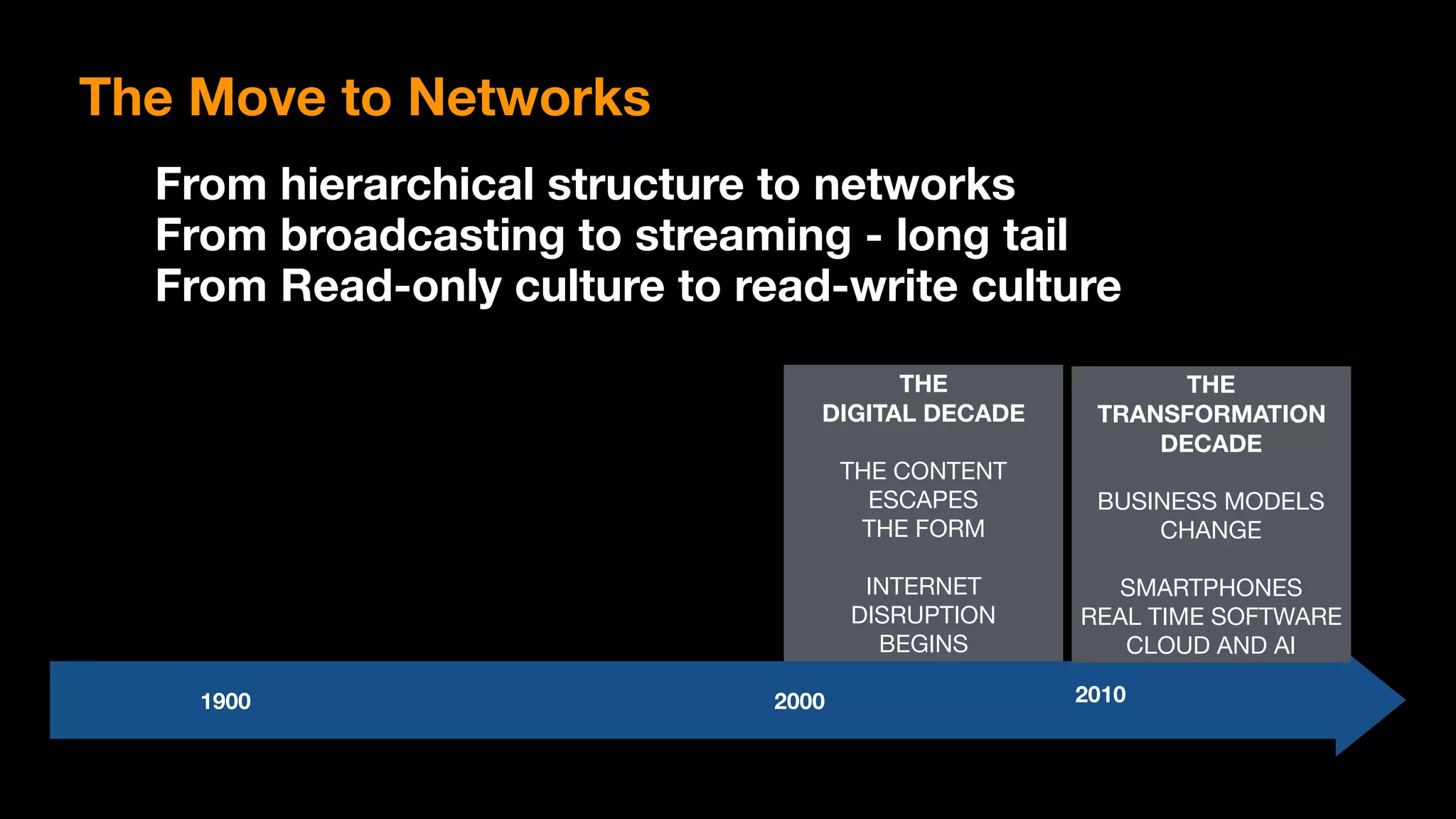 The Move to Networks

From hierarchical structure to networks
From broadcasting to streaming - long tail
From Read-only culture to read-write culture

THE
DIGITAL DECADE

THE CONTENT
ESCAPES
THE FORM

INTERNET
DISRUPTION
BEGINS

THE
TRANSFORMATION
DECADE

BUSINESS MODELS
CHANGE

SMARTPHONES
REAL TIME SOFTWARE
CLOUD AND AI

1900

2000

2010